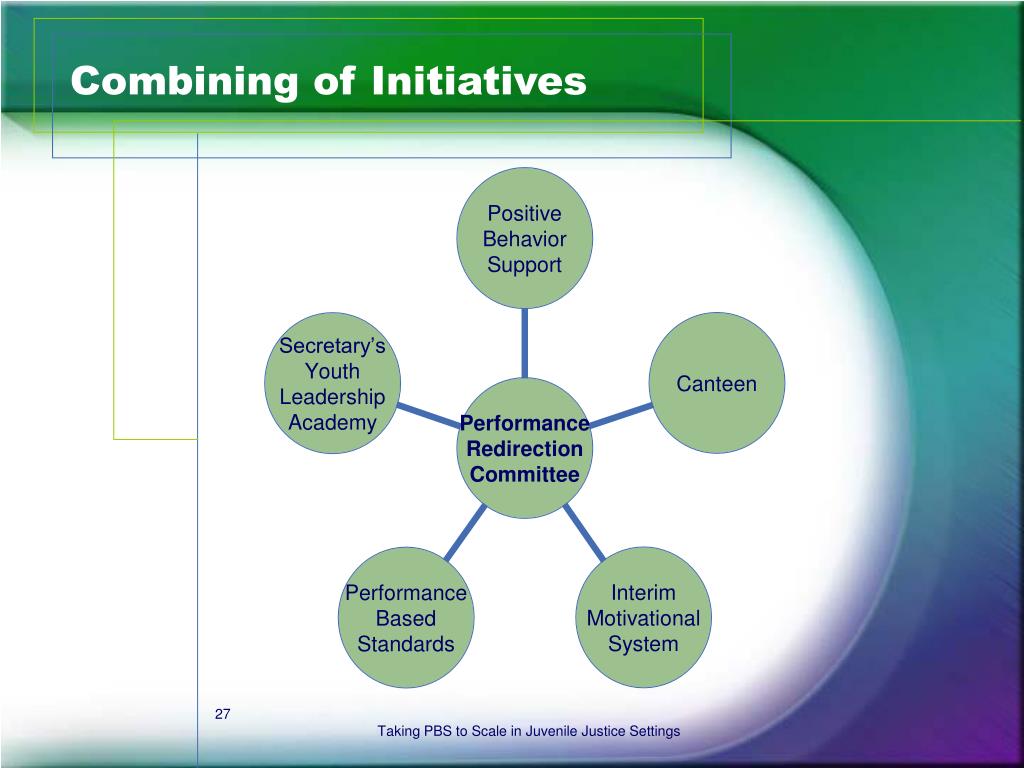 Combining of Initiatives

Positive Behavior Support

Secretary's Youth Leadership Academy

Canteen

Performance Redirection Committee

Performance Based Standards

Interim Motivational System

27

Taking PBS to Scale in Juvenile Justice Settings